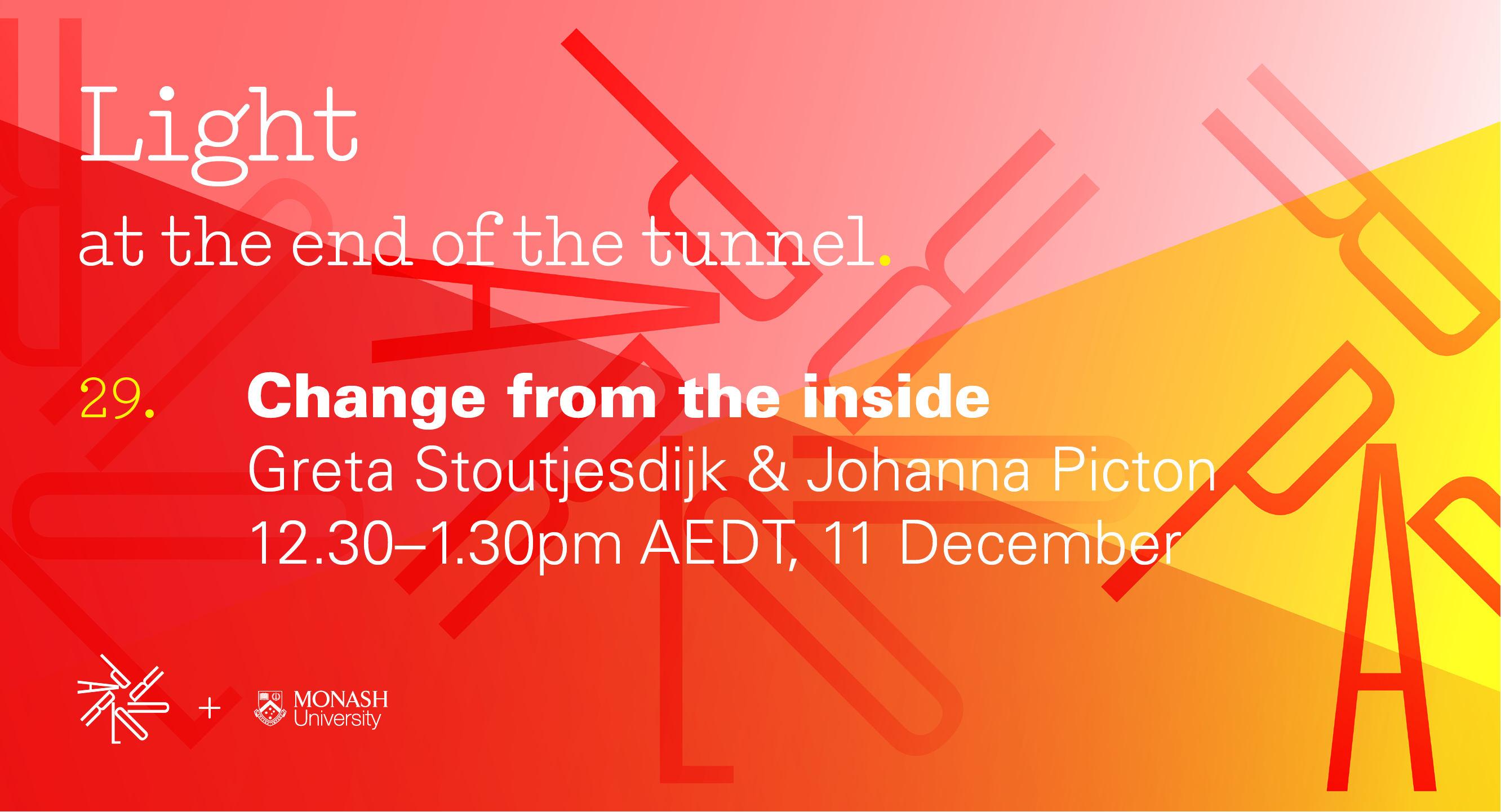 Light

at the end of the tunnel.

29. Change from the inside
Greta Stoutjesdijk & Johanna Picton
12.30–1.30pm AEDT, 11 December

+ MONASH University